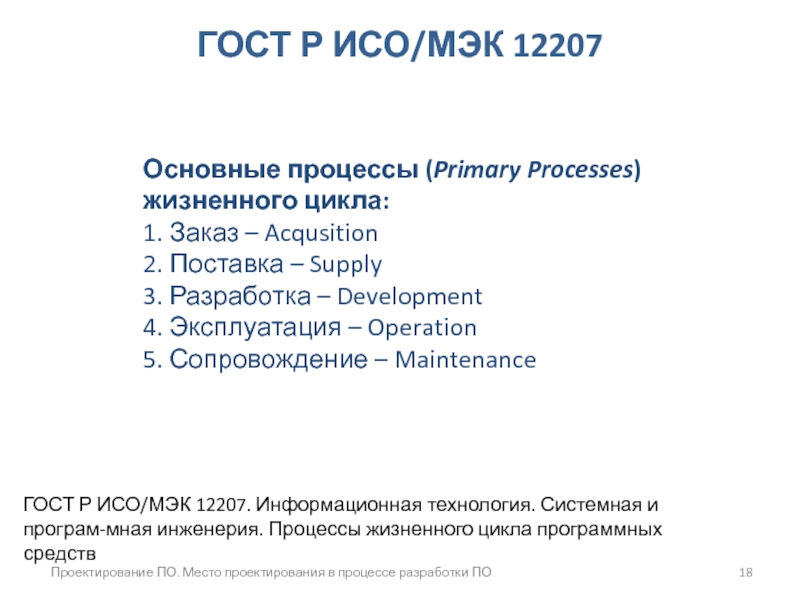 ГОСТ Р ИСО/МЭК 12207

Основные процессы (Primary Processes) жизненного цикла:
1. Заказ – Acqusition
2. Поставка – Supply
3. Разработка – Development
4. Эксплуатация – Operation
5. Сопровождение – Maintenance

ГОСТ Р ИСО/МЭК 12207. Информационная технология. Системная и програм-мная инженерия. Процессы жизненного цикла программных средств

Проектирование ПО. Место проектирования в процессе разработки ПО 18